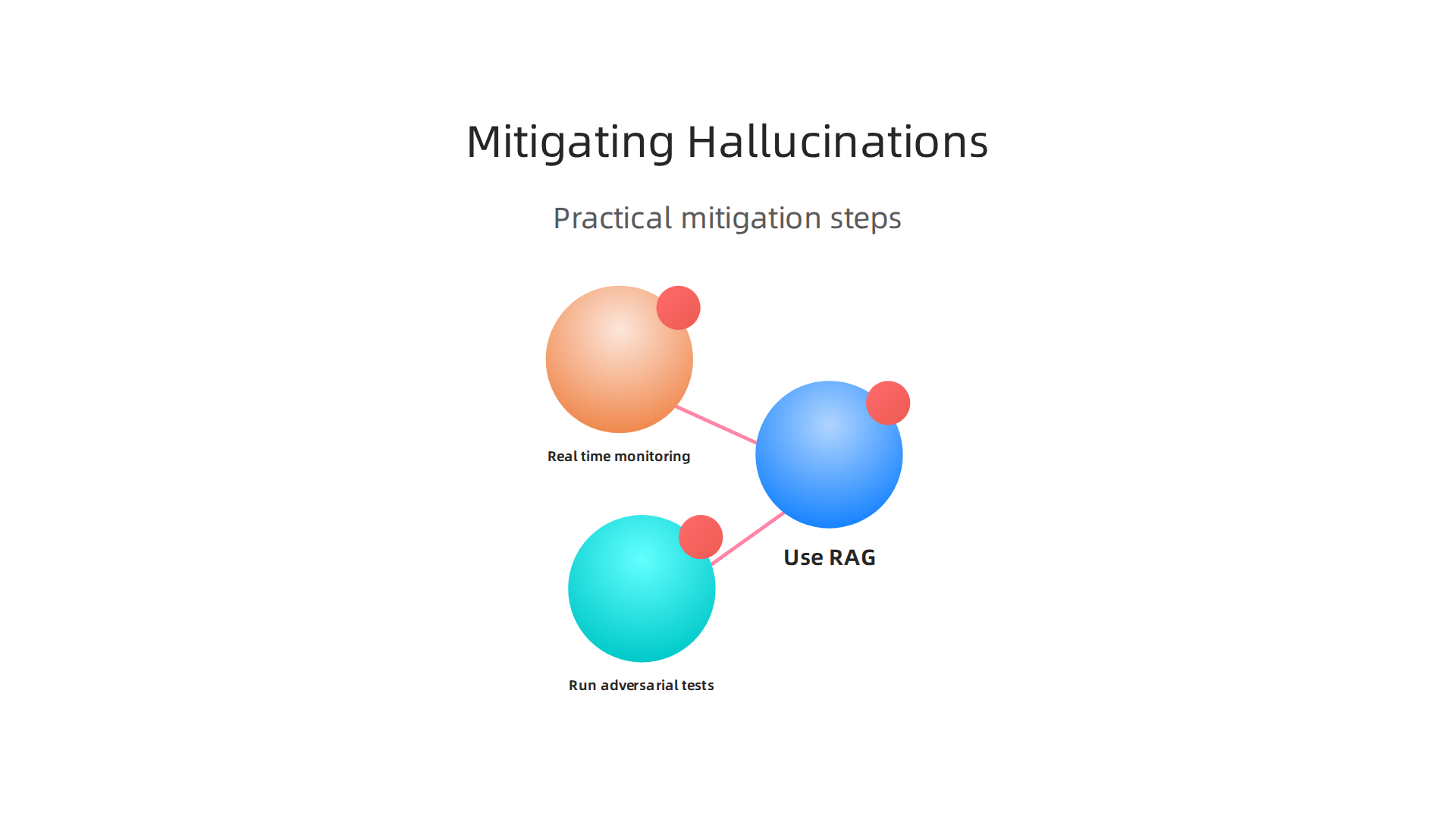 Mitigating Hallucinations

Practical mitigation steps

Real time monitoring

Use RAG

Run adversarial tests